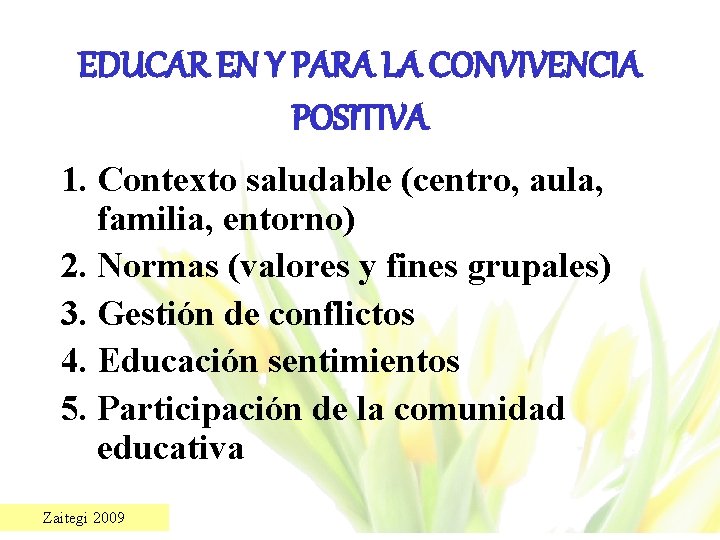 EDUCAR EN Y PARA LA CONVIVENCIA POSITIVA

1. Contexto saludable (centro, aula, familia, entorno)
2. Normas (valores y fines grupales)
3. Gestión de conflictos
4. Educación sentimientos
5. Participación de la comunidad educativa

Zaitegi 2009